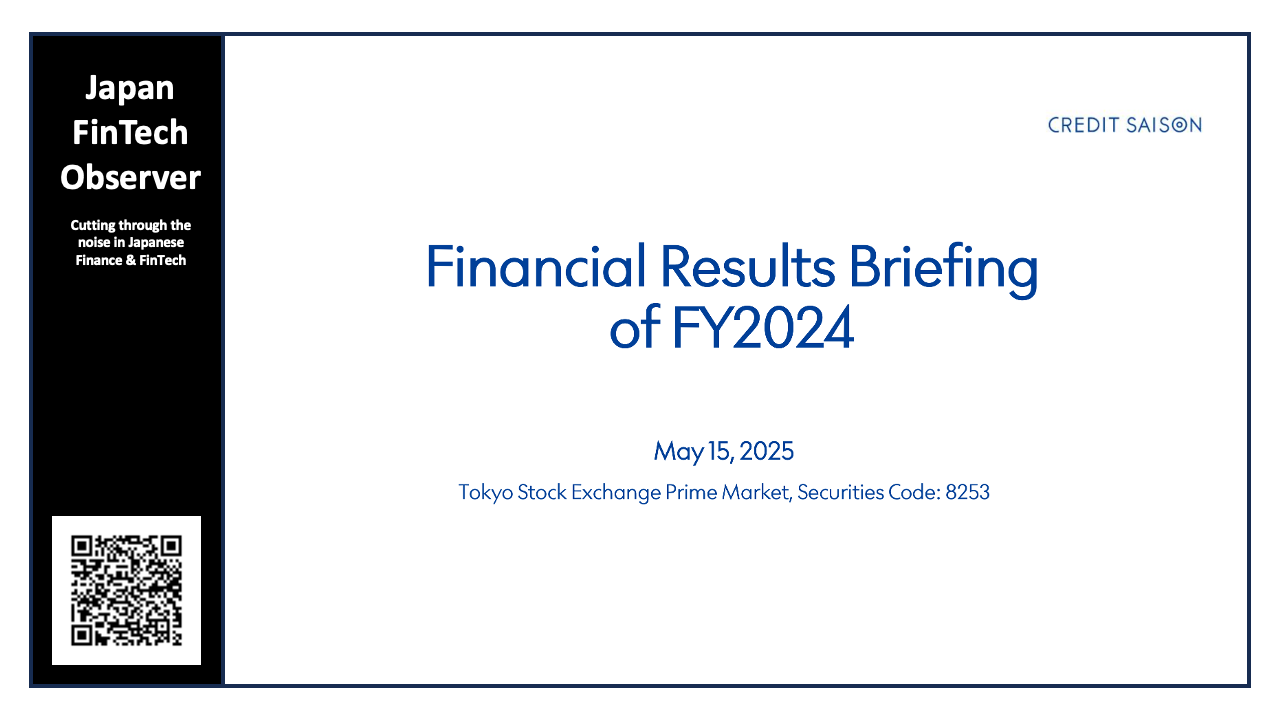 Japan FinTech Observer

Cutting through the noise in Japanese Finance & FinTech

CREDIT SAISON

Financial Results Briefing of FY2024

May 15, 2025

Tokyo Stock Exchange Prime Market, Securities Code: 8253